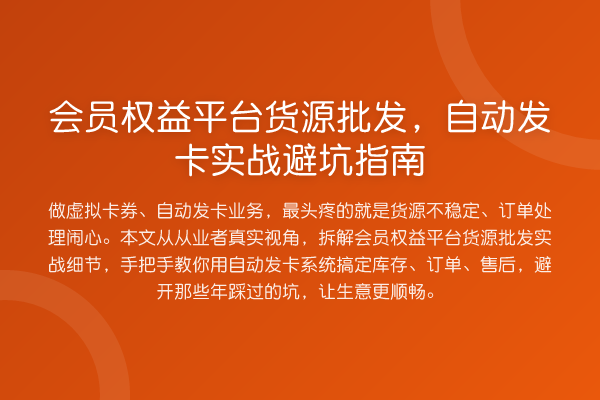 会员权益平台货源批发，自动发卡实战避坑指南

做虚拟卡券、自动发卡业务，最头疼的就是货源不稳定、订单处理闹心。本文从从业者真实视角，拆解会员权益平台货源批发实战细节，手把手教你用自动发卡系统搞定库存、订单、售后，避开那些年踩过的坑，让生意更顺畅。